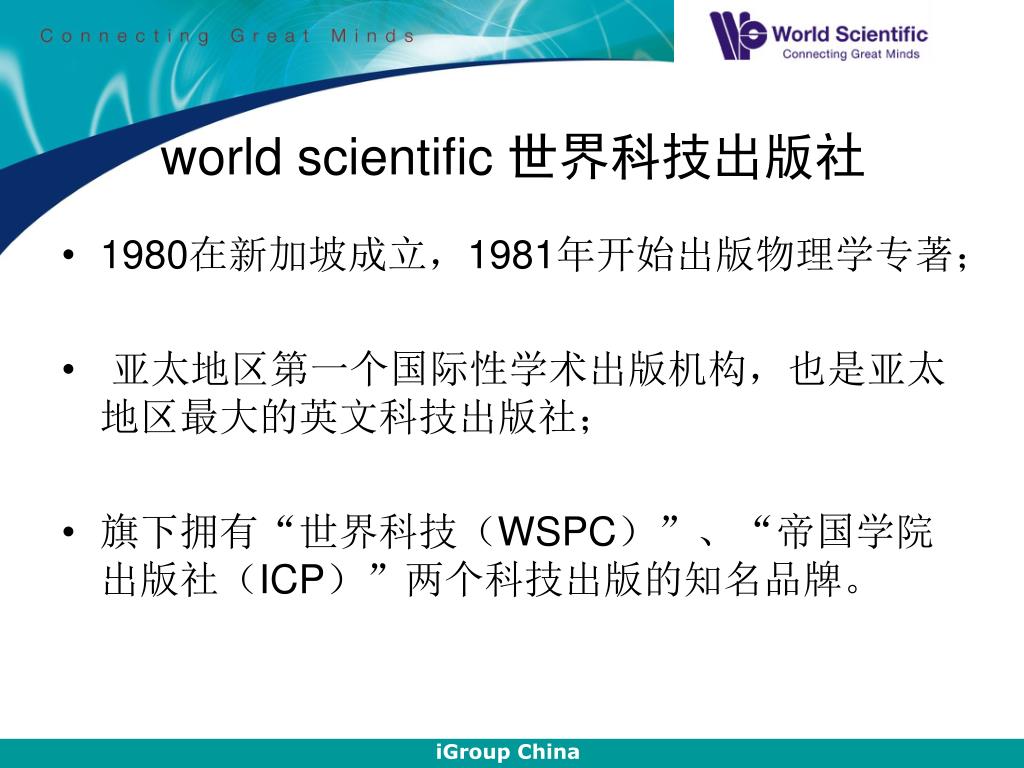 Connecting Great Minds

World Scientific
Connecting Great Minds

world scientific 世界科技出版社

• 1980在新加坡成立，1981年开始出版物理学专著；

• 亚太地区第一个国际性学术出版机构，也是亚太地区最大的英文科技出版社；

• 旗下拥有“世界科技（WSPC）”、“帝国学院出版社（ICP）”两个科技出版的知名品牌。

iGroup China